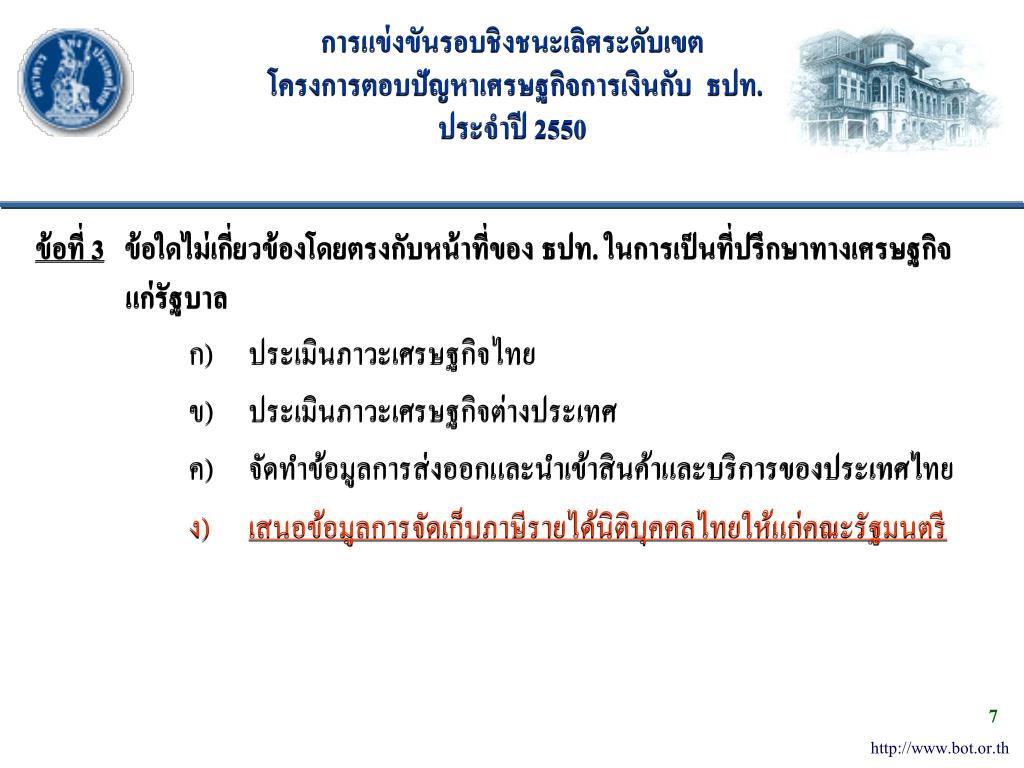 การแข่งขันรอบชิงชนะเลิศระดับเขต
โครงการตอบปัญหาเศรษฐกิจการเงินกับ ธปท.
ประจำปี 2550

ข้อที่ 3 ข้อใดไม่เกี่ยวข้องโดยตรงกับหน้าที่ของ ธปท. ในการเป็นที่ปรึกษาทางเศรษฐกิจแก่รัฐบาล

ก) ประเมินภาวะเศรษฐกิจไทย

ข) ประเมินภาวะเศรษฐกิจต่างประเทศ

ค) จัดทำข้อมูลการส่งออกและนำเข้าสินค้าและบริการของประเทศไทย

ง) เสนอข้อมูลการจัดเก็บภาษีรายได้นิติบุคคลไทยให้แก่คณะรัฐมนตรี

7

http://www.bot.or.th